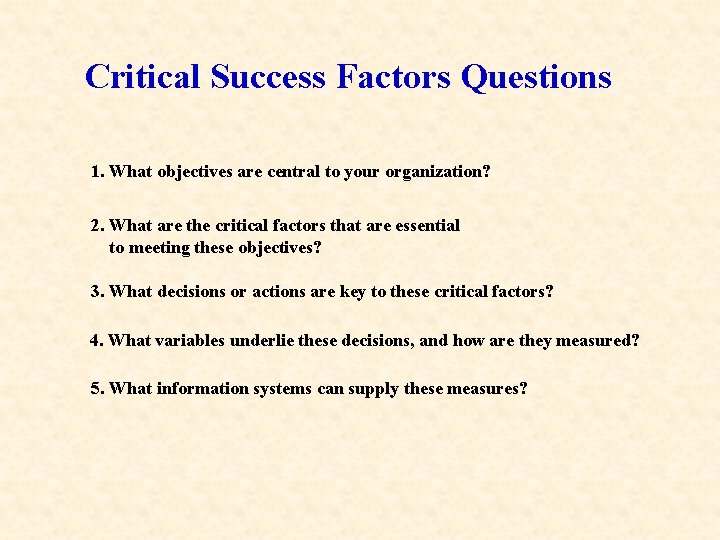 Critical Success Factors Questions

1. What objectives are central to your organization?

2. What are the critical factors that are essential to meeting these objectives?

3. What decisions or actions are key to these critical factors?

4. What variables underlie these decisions, and how are they measured?

5. What information systems can supply these measures?